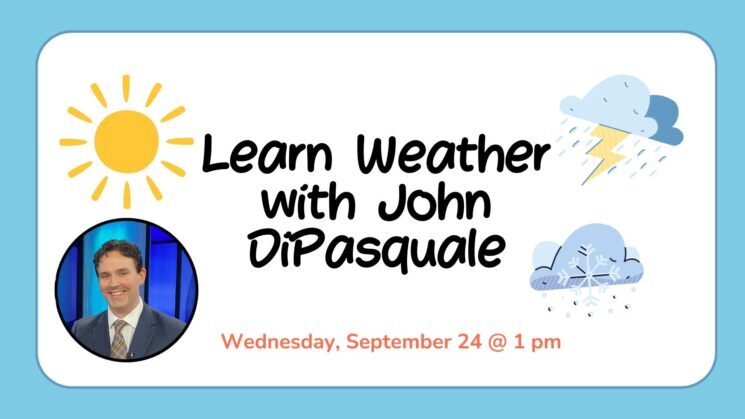 Learn Weather with John DiPasquale

Wednesday, September 24 @ 1 pm